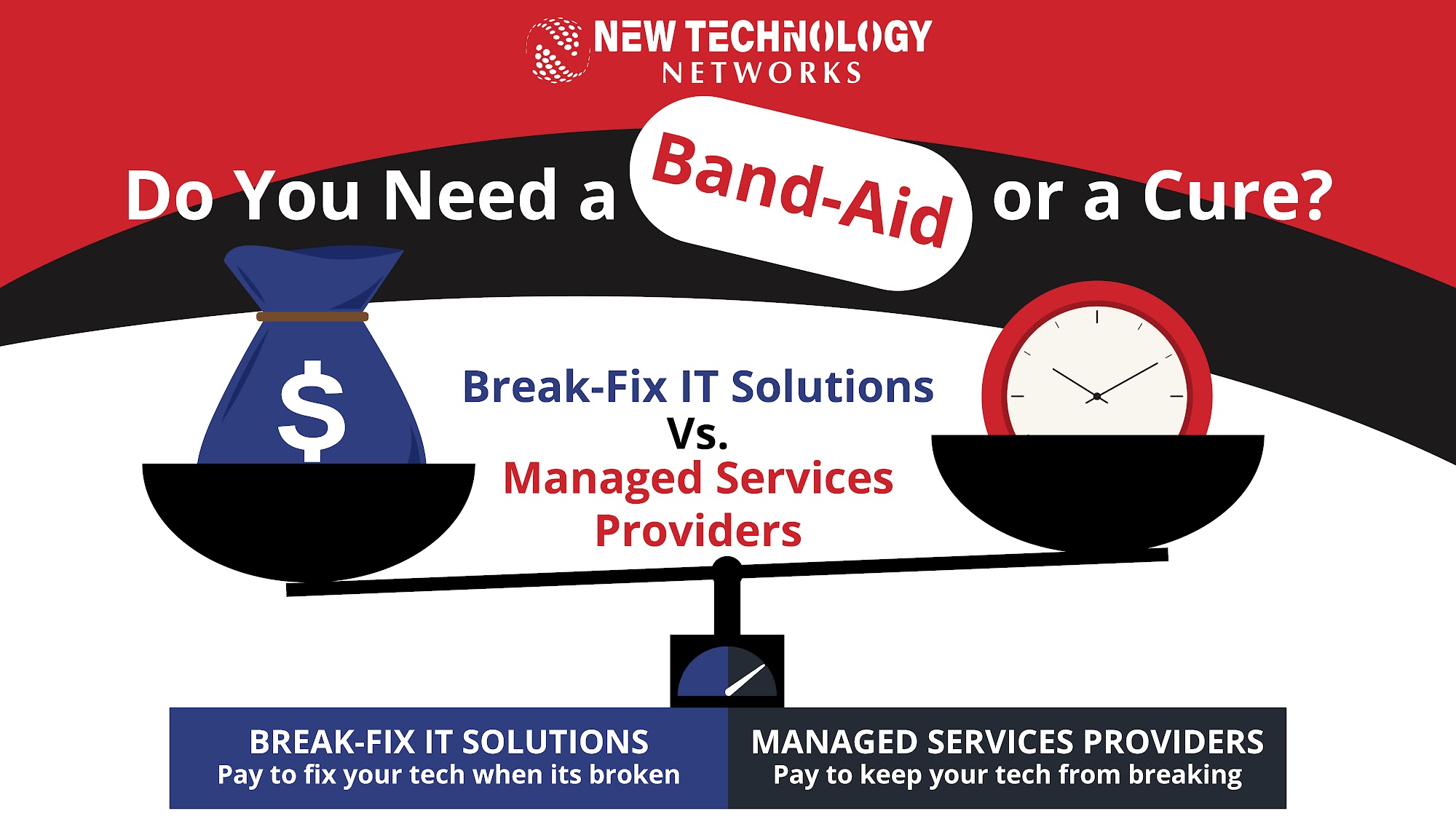 NEW TECHNOLOGY
NETWORKS

Do You Need a Band-Aid or a Cure?

$

Break-Fix IT Solutions
Vs.
Managed Services Providers

BREAK-FIX IT SOLUTIONS
Pay to fix your tech when its broken

MANAGED SERVICES PROVIDERS
Pay to keep your tech from breaking